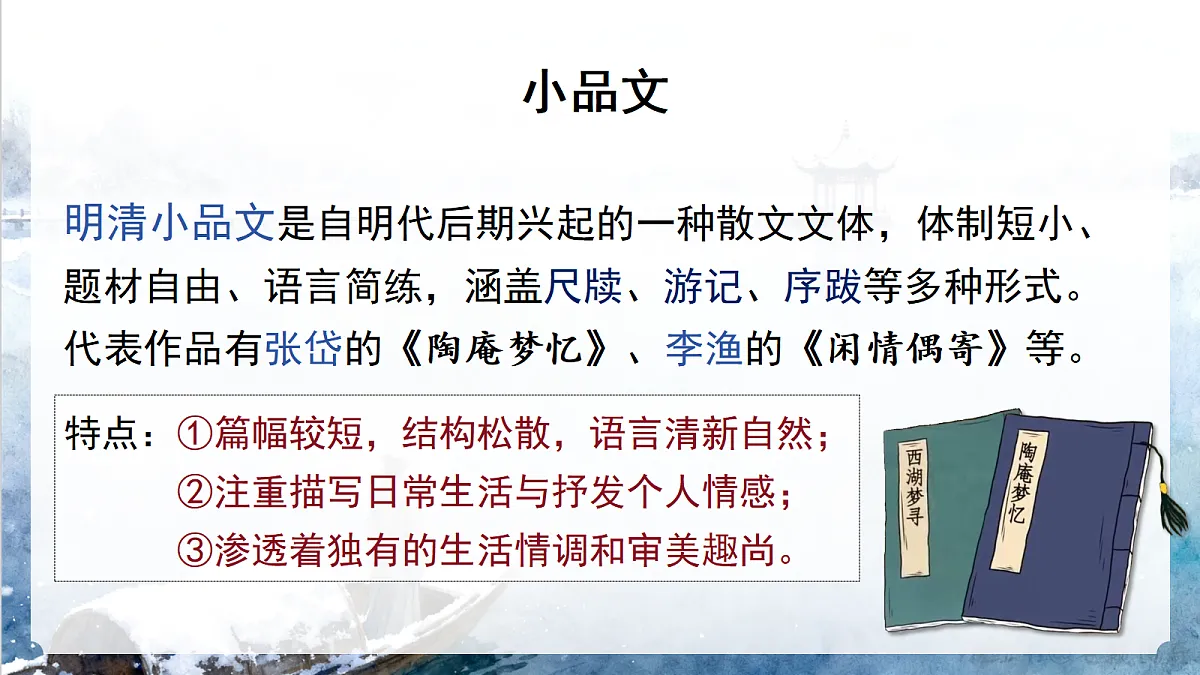 小品文

明清小品文是自明代后期兴起的一种散文文体，体制短小、题材自由、语言简练，涵盖尺牍、游记、序跋等多种形式。代表作品有张岱的《陶庵梦忆》、李渔的《闲情偶寄》等。

特点：①篇幅较短，结构松散，语言清新自然；
②注重描写日常生活与抒发个人情感；
③渗透着独有的生活情调和审美趣尚。

西湖梦寻

陶庵梦忆